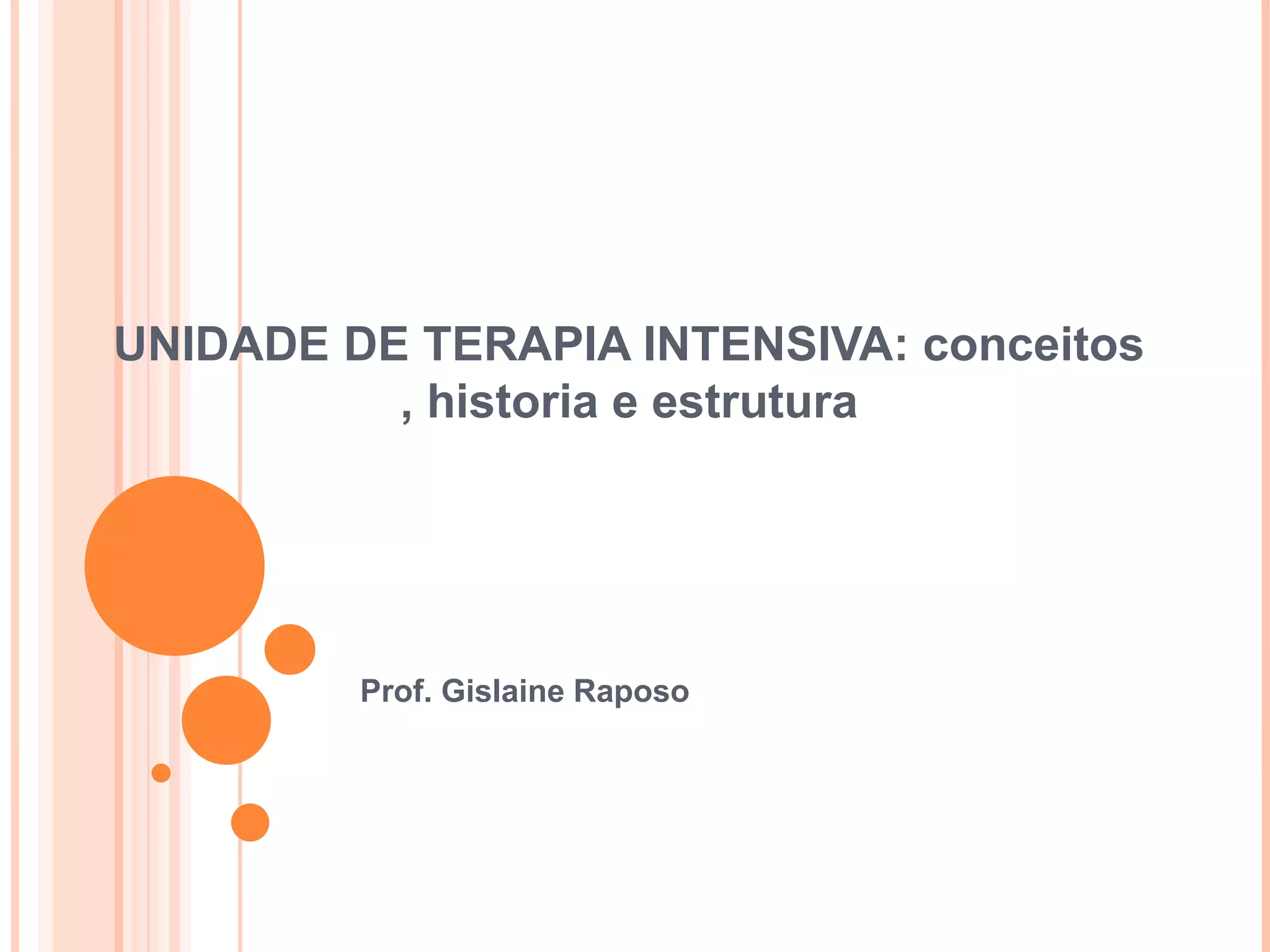 UNIDADE DE TERAPIA INTENSIVA: conceitos , historia e estrutura

Prof. Gislaine Raposo